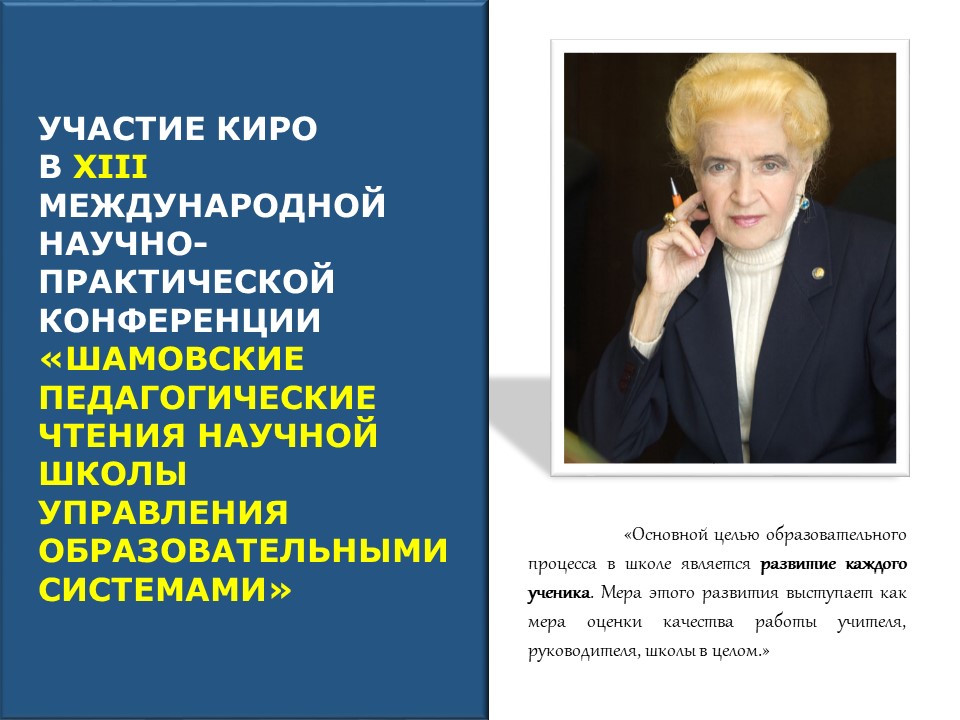 УЧАСТИЕ КИРО В XIII МЕЖДУНАРОДНОЙ НАУЧНО-ПРАКТИЧЕСКОЙ КОНФЕРЕНЦИИ «ШАМОВСКИЕ ПЕДАГОГИЧЕСКИЕ ЧТЕНИЯ НАУЧНОЙ ШКОЛЫ УПРАВЛЕНИЯ ОБРАЗОВАТЕЛЬНЫМИ СИСТЕМАМИ»

«Основной целью образовательного процесса в школе является развитие каждого ученика. Мера этого развития выступает как мера оценки качества работы учителя, руководителя, школы в целом.»